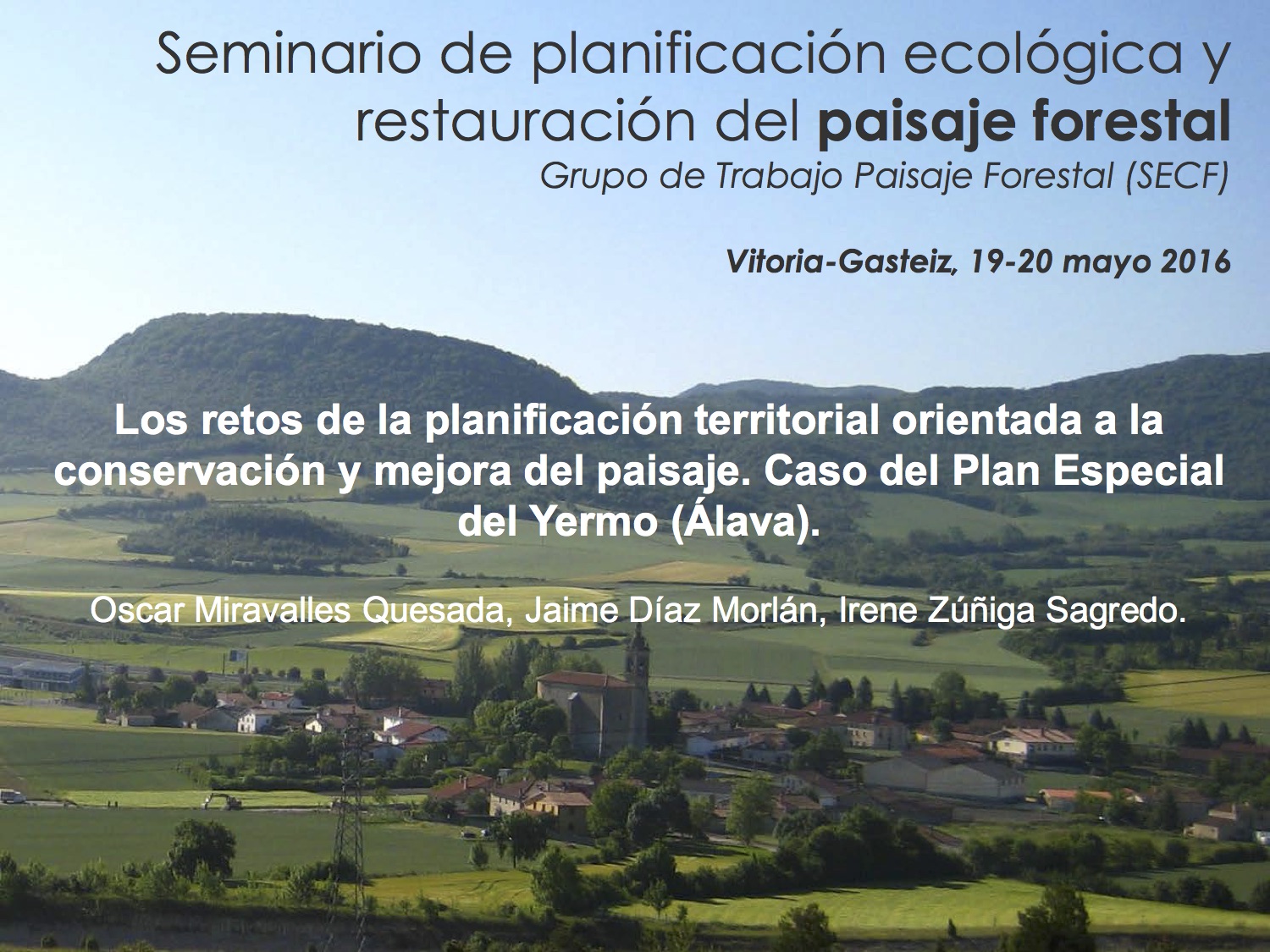 Seminario de planificación ecológica y restauración del paisaje forestal

Grupo de Trabajo Paisaje Forestal (SECF)

Vitoria-Gasteiz, 19-20 mayo 2016

Los retos de la planificación territorial orientada a la conservación y mejora del paisaje. Caso del Plan Especial del Yermo (Álava).

Oscar Miravalles Quesada, Jaime Díaz Morlán, Irene Zúñiga Sagredo.